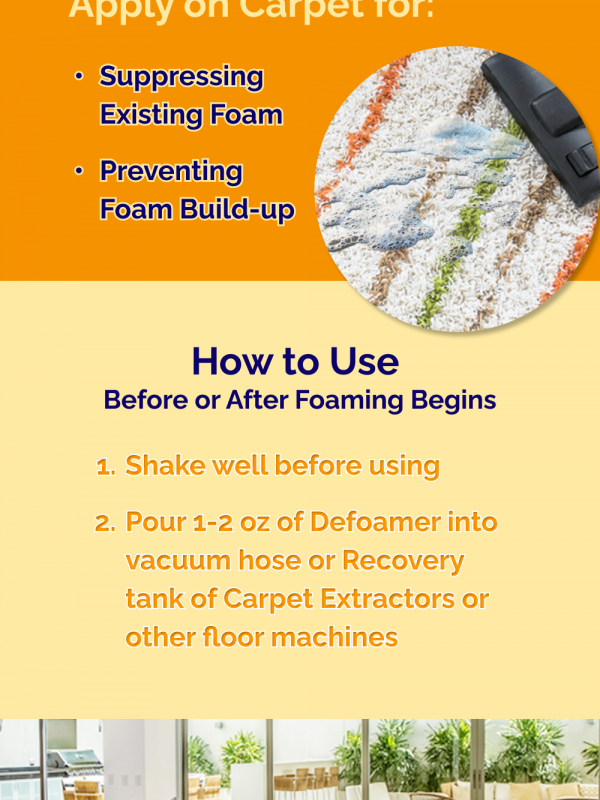 Apply on Carpet for:

• Suppressing Existing Foam

• Preventing Foam Build-up

How to Use
Before or After Foaming Begins

1. Shake well before using

2. Pour 1-2 oz of Defoamer into vacuum hose or Recovery tank of Carpet Extractors or other floor machines